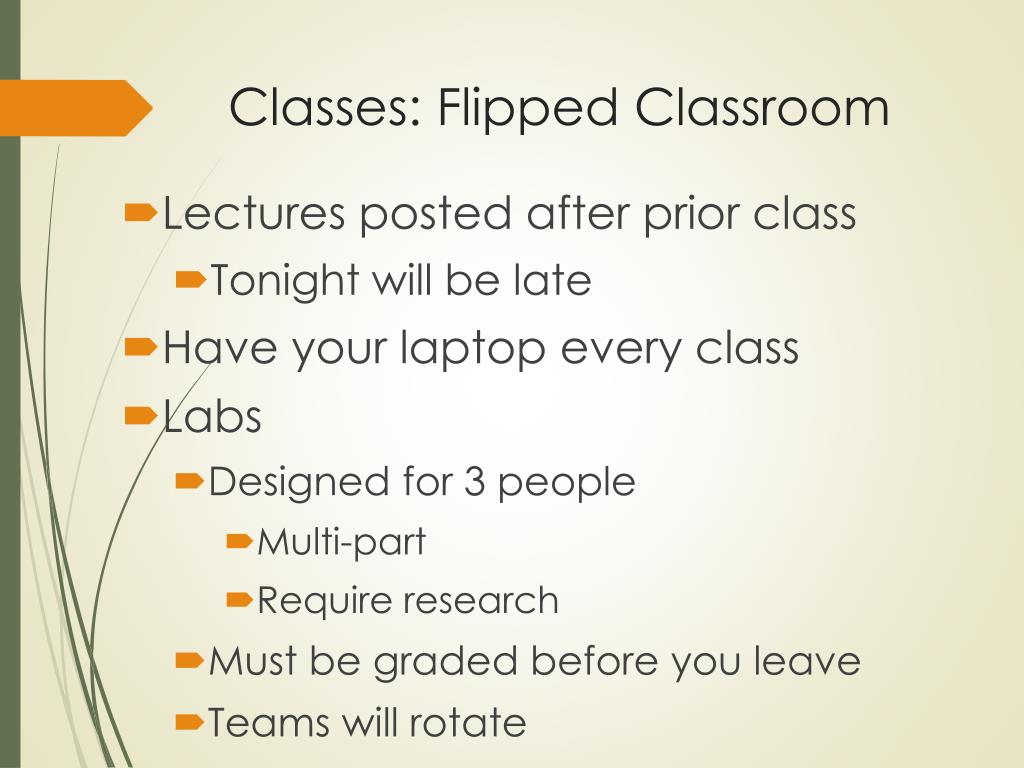 Classes: Flipped Classroom

Lectures posted after prior class
Tonight will be late
Have your laptop every class
Labs
Designed for 3 people
Multi-part
Require research
Must be graded before you leave
Teams will rotate